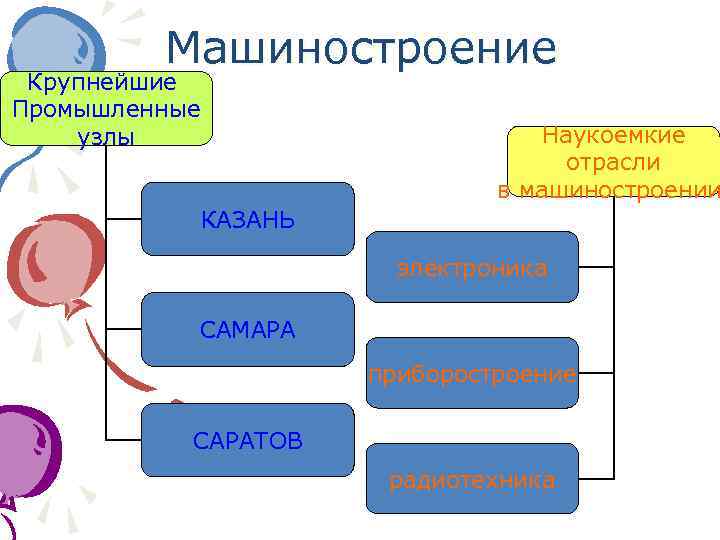 Машиностроение

Крупнейшие Промышленные узлы

КАЗАНЬ

САМАРА

САРАТОВ

Наукоемкие отрасли в машиностроении

электроника

приборостроение

радиотехника